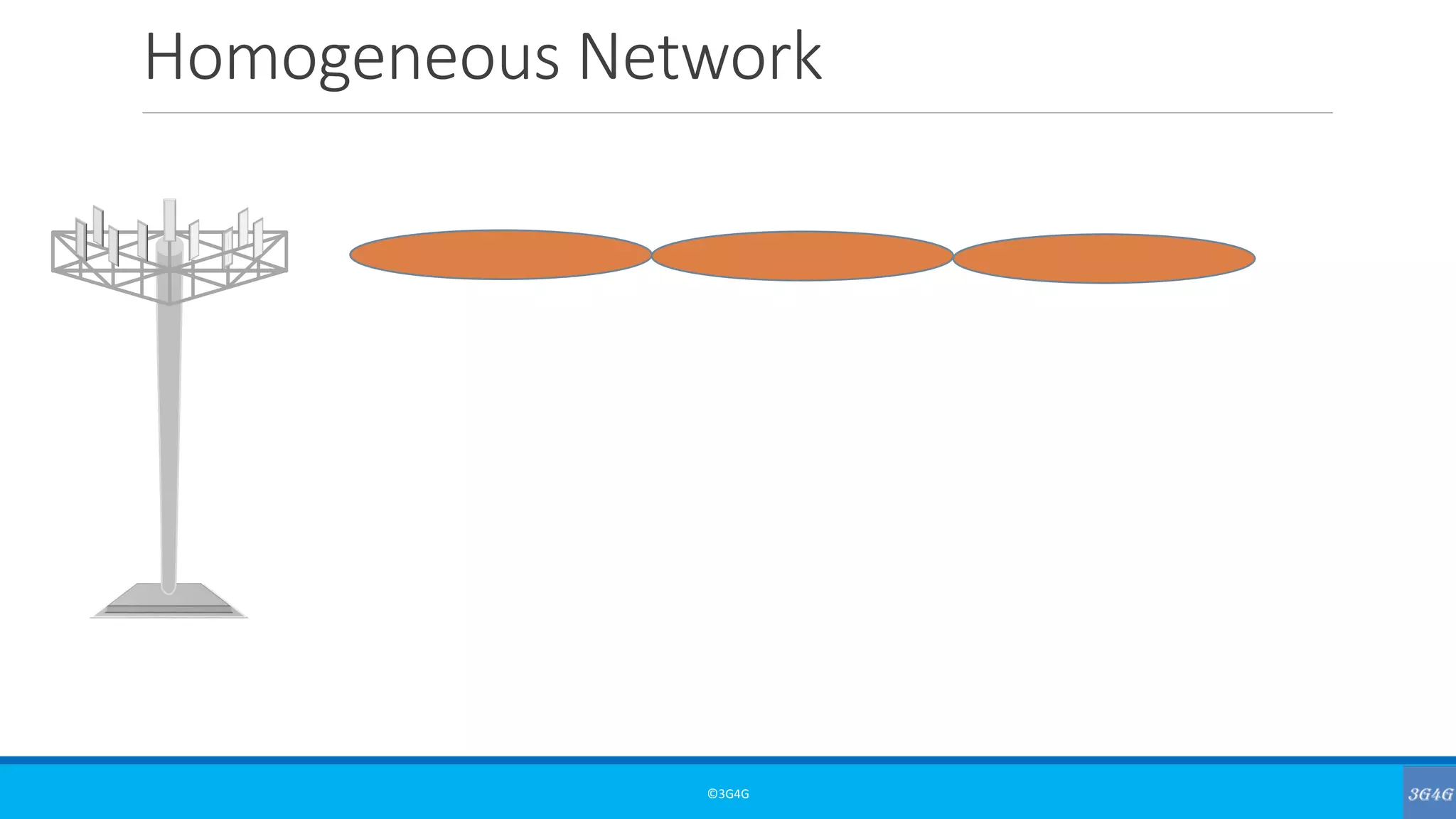 Homogeneous Network

©3G4G

3G4G